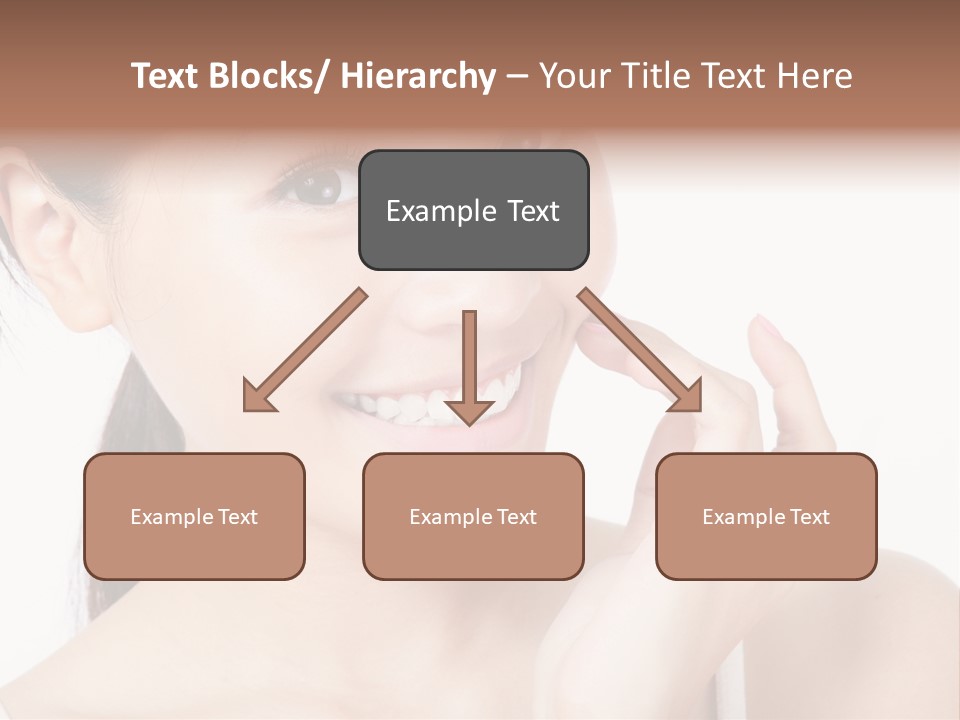 Text Blocks/ Hierarchy – Your Title Text Here

Example Text

Example Text

Example Text

Example Text